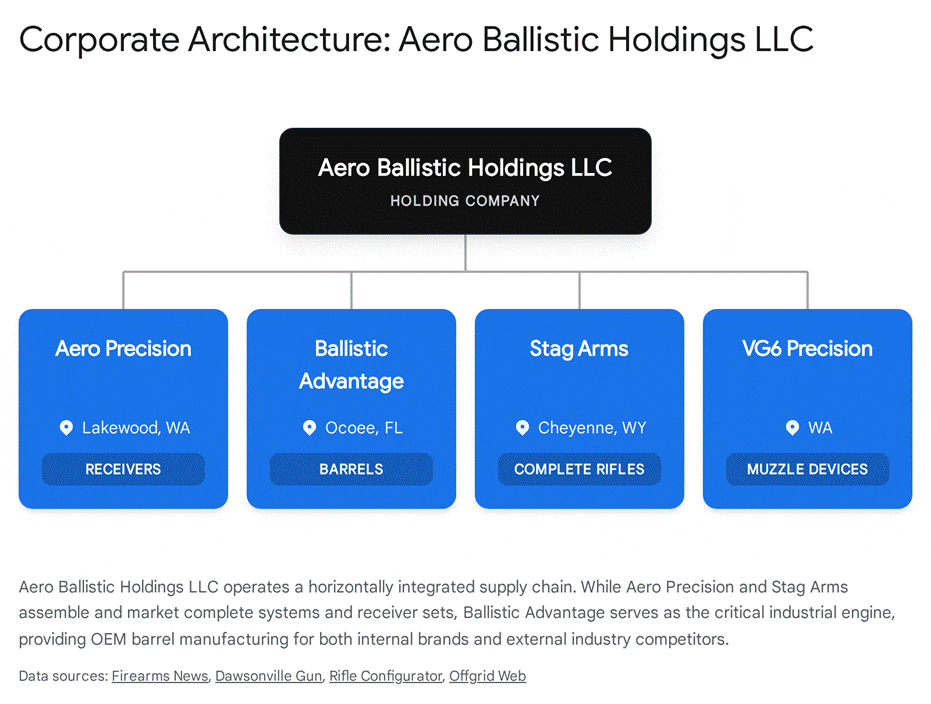 Corporate Architecture: Aero Ballistic Holdings LLC

Aero Ballistic Holdings LLC
HOLDING COMPANY

Aero Precision
Lakewood, WA
RECEIVERS

Ballistic Advantage
Ocoee, FL
BARRELS

Stag Arms
Cheyenne, WY
COMPLETE RIFLES

VG6 Precision
WA
MUZZLE DEVICES

Aero Ballistic Holdings LLC operates a horizontally integrated supply chain. While Aero Precision and Stag Arms assemble and market complete systems and receiver sets, Ballistic Advantage serves as the critical industrial engine, providing OEM barrel manufacturing for both internal brands and external industry competitors.

Data sources: Firearms News, Dawsonville Gun, Rifle Configurator, Offgrid Web